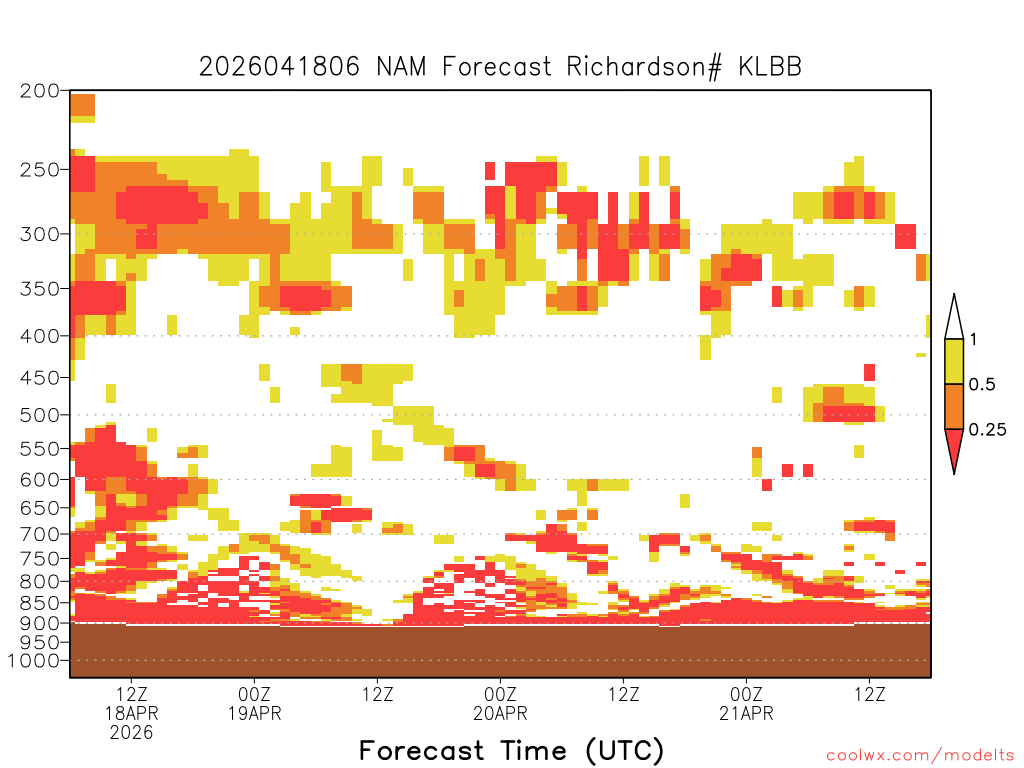 2026041806 NAM Forecast Richardson# KLBB

200
250
300
350
400
450
500
550
600
650
700
750
800
850
900
950
1000

1
0.5
0.25

12Z
18APR
2026
00Z
19APR
12Z
00Z
20APR
12Z
00Z
21APR
12Z

Forecast Time (UTC)

coolwx.com/modelts